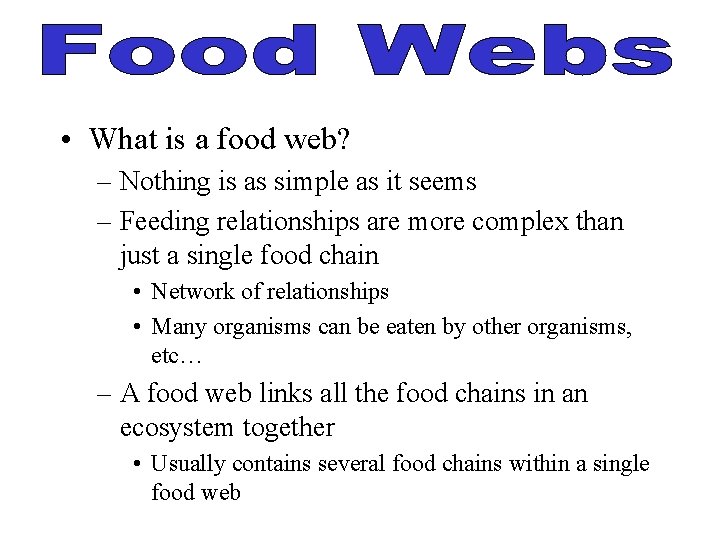 Food Webs

• What is a food web?
– Nothing is as simple as it seems
– Feeding relationships are more complex than just a single food chain
• Network of relationships
• Many organisms can be eaten by other organisms, etc…
– A food web links all the food chains in an ecosystem together
• Usually contains several food chains within a single food web